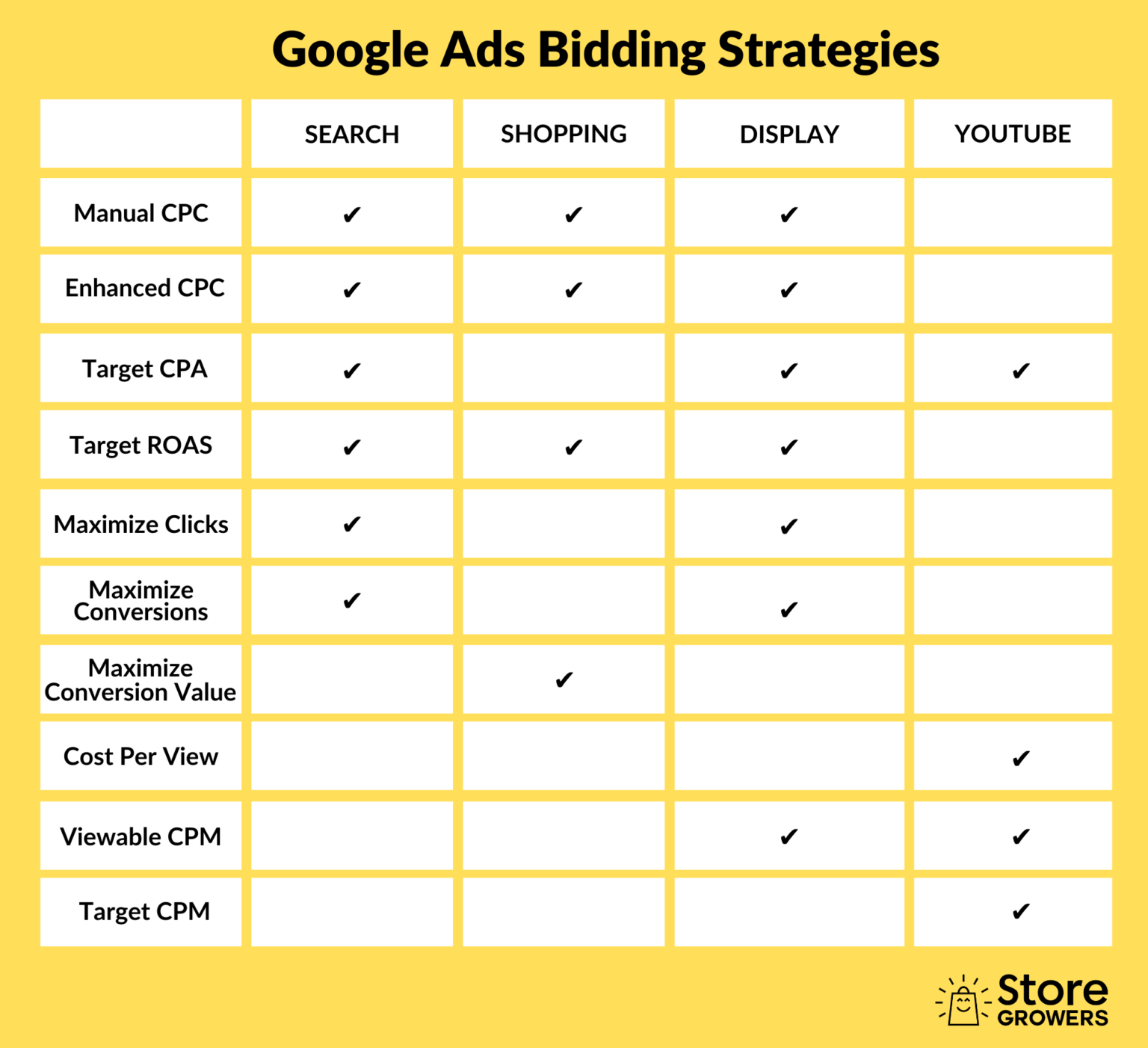 Google Ads Bidding Strategies

| | SEARCH | SHOPPING | DISPLAY | YOUTUBE |
|---|---|---|---|---|
| Manual CPC | ✔ | ✔ | ✔ | |
| Enhanced CPC | ✔ | ✔ | ✔ | |
| Target CPA | ✔ | | ✔ | ✔ |
| Target ROAS | ✔ | ✔ | ✔ | |
| Maximize Clicks | ✔ | | ✔ | |
| Maximize Conversions | ✔ | | ✔ | |
| Maximize Conversion Value | | ✔ | | |
| Cost Per View | | | | ✔ |
| Viewable CPM | | | ✔ | ✔ |
| Target CPM | | | | ✔ |

Store GROWERS